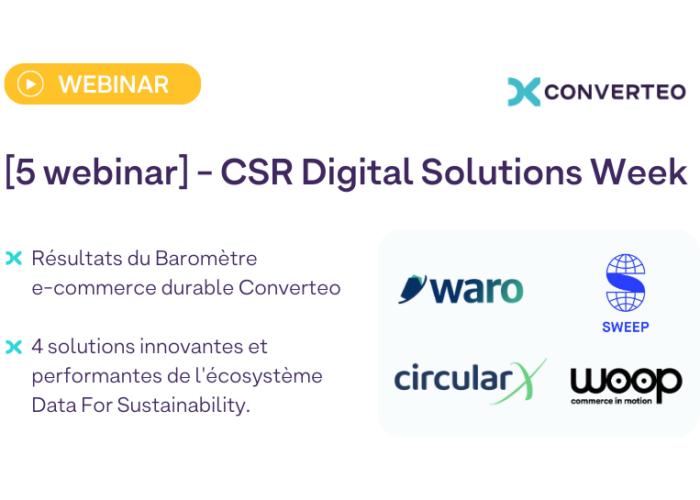 WEBINAR

CONVERTEO

[5 webinar] - CSR Digital Solutions Week

Résultats du Baromètre e-commerce durable Converteo

4 solutions innovantes et performantes de l'écosystème Data For Sustainability.

waro

SWEEP

circularX

woop
commerce in motion